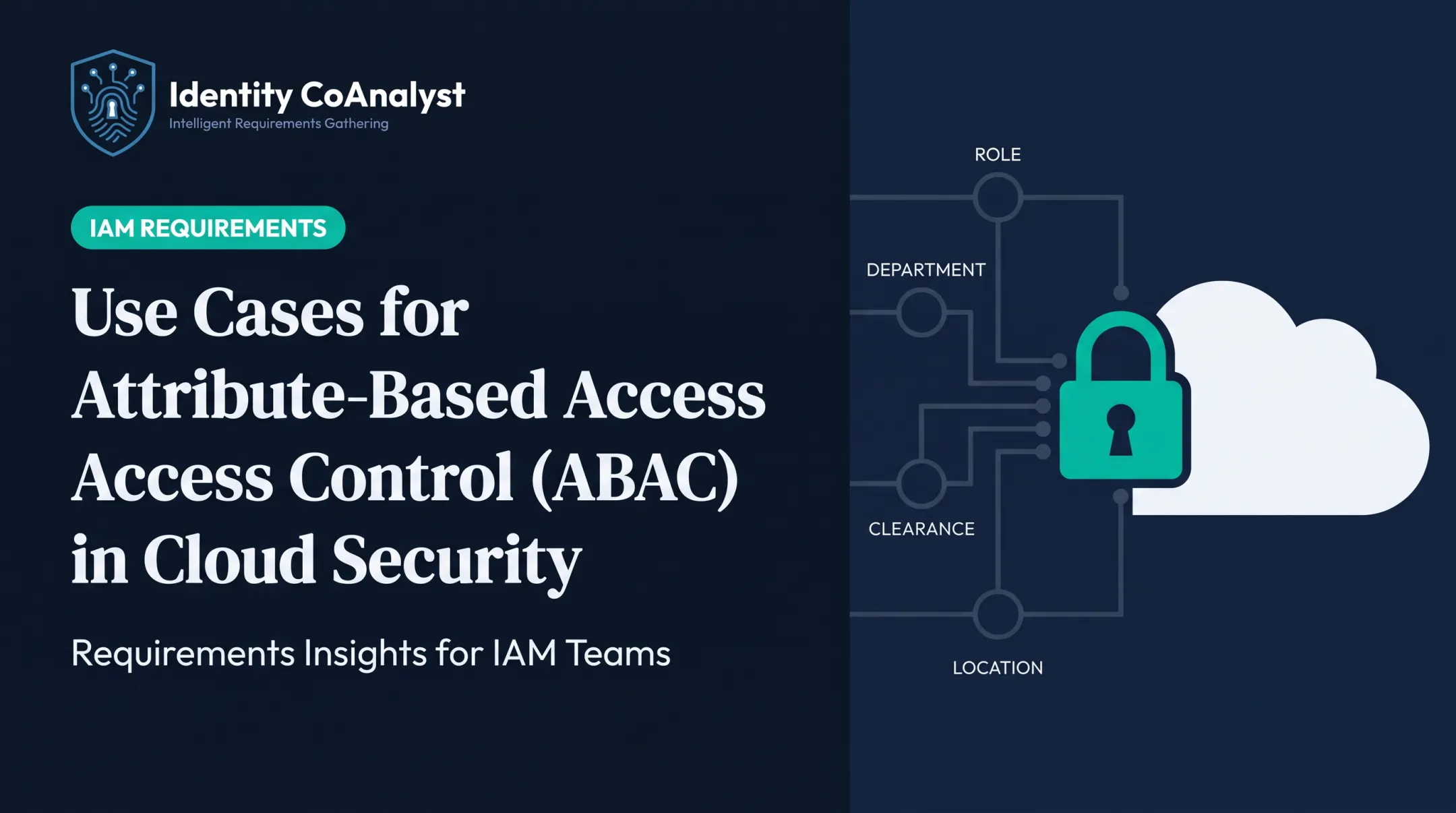 Identity CoAnalyst
Intelligent Requirements Gathering

IAM REQUIREMENTS

Use Cases for Attribute-Based Access Access Control (ABAC) in Cloud Security

Requirements Insights for IAM Teams

ROLE
DEPARTMENT
CLEARANCE
LOCATION